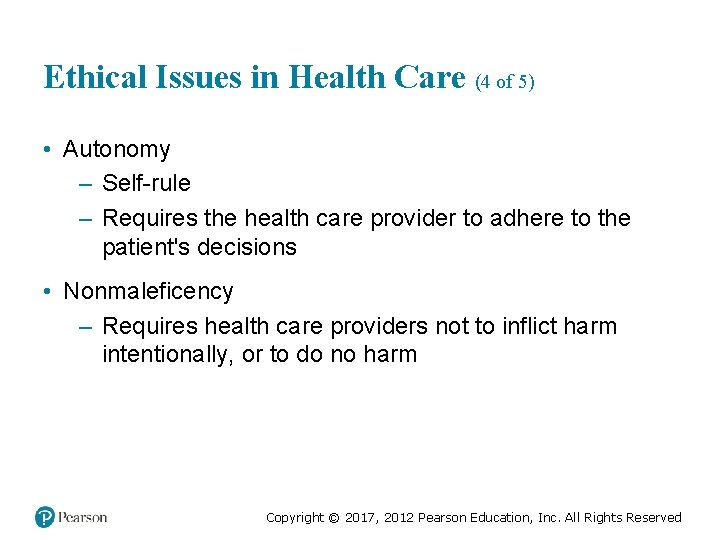 Ethical Issues in Health Care (4 of 5)

• Autonomy
– Self-rule
– Requires the health care provider to adhere to the patient's decisions

• Nonmaleficency
– Requires health care providers not to inflict harm intentionally, or to do no harm

Pearson

Copyright © 2017, 2012 Pearson Education, Inc. All Rights Reserved